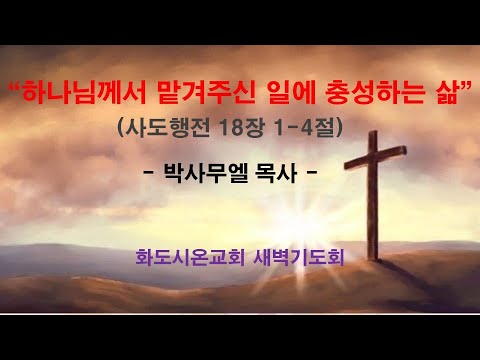 “하나님께서 맡겨주신 일에 충성하는 삶”
(사도행전 18장 1-4절)

- 박사무엘 목사 -

화도시온교회 새벽기도회